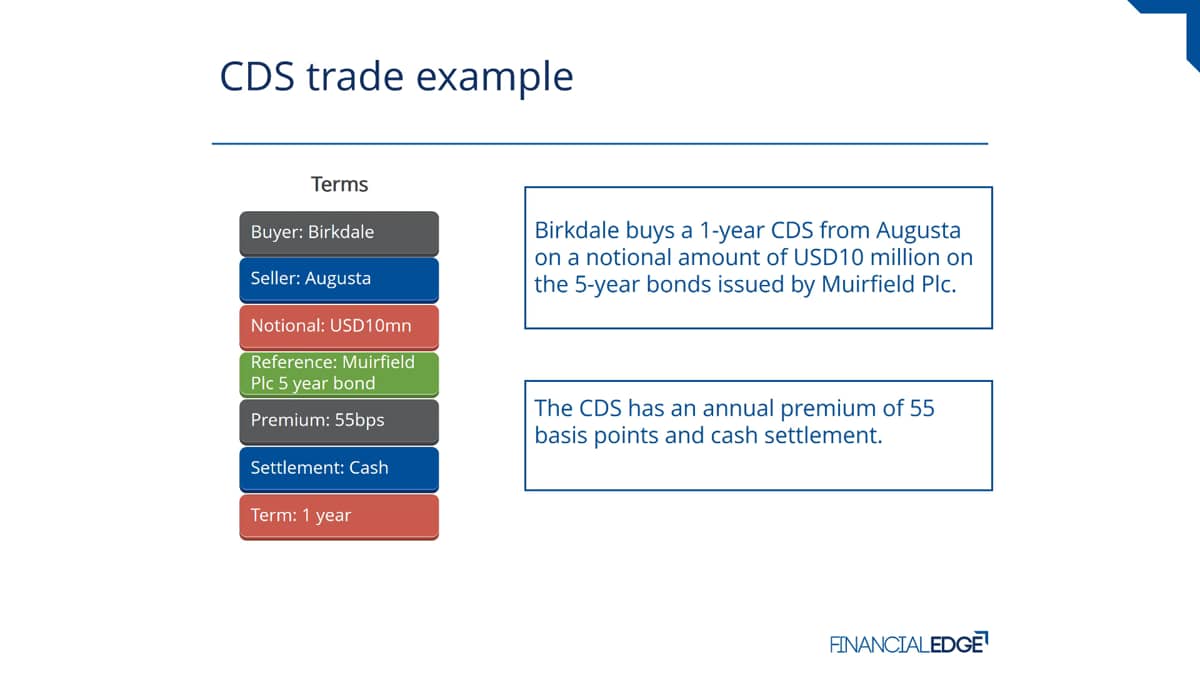 CDS trade example

Terms

Buyer: Birkdale

Seller: Augusta

Notional: USD10mn

Reference: Muirfield Plc 5 year bond

Premium: 55bps

Settlement: Cash

Term: 1 year

Birkdale buys a 1-year CDS from Augusta on a notional amount of USD10 million on the 5-year bonds issued by Muirfield Plc.

The CDS has an annual premium of 55 basis points and cash settlement.

FINANCIALEDGE